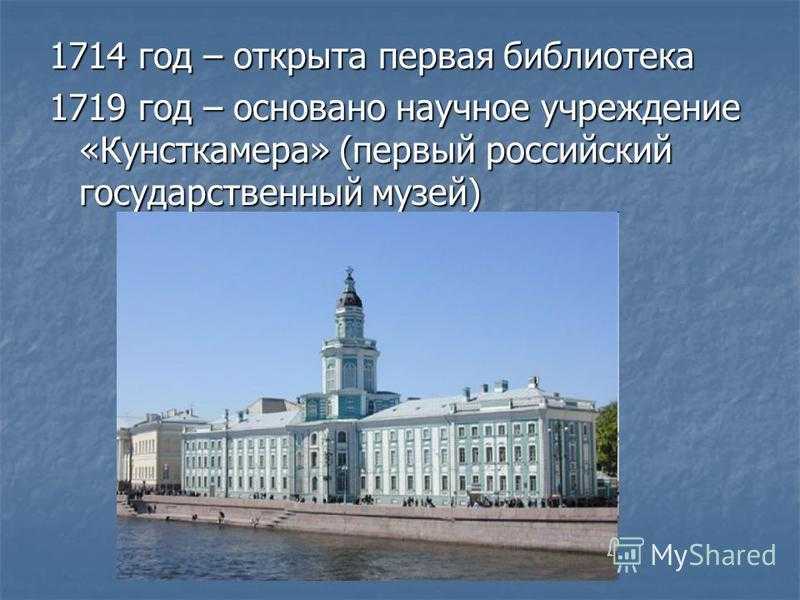 1714 год – открыта первая библиотека

1719 год – основано научное учреждение «Кунсткамера» (первый российский государственный музей)

MyShared